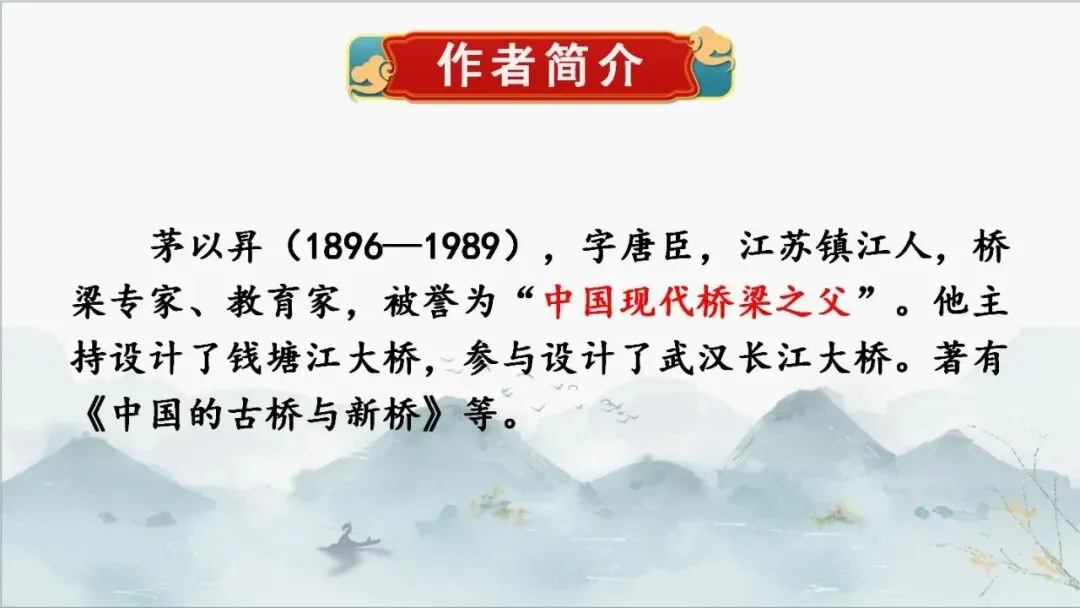 作者简介

茅以昇（1896—1989），字唐臣，江苏镇江人，桥梁专家、教育家，被誉为“中国现代桥梁之父”。他主持设计了钱塘江大桥，参与设计了武汉长江大桥。著有《中国的古桥与新桥》等。